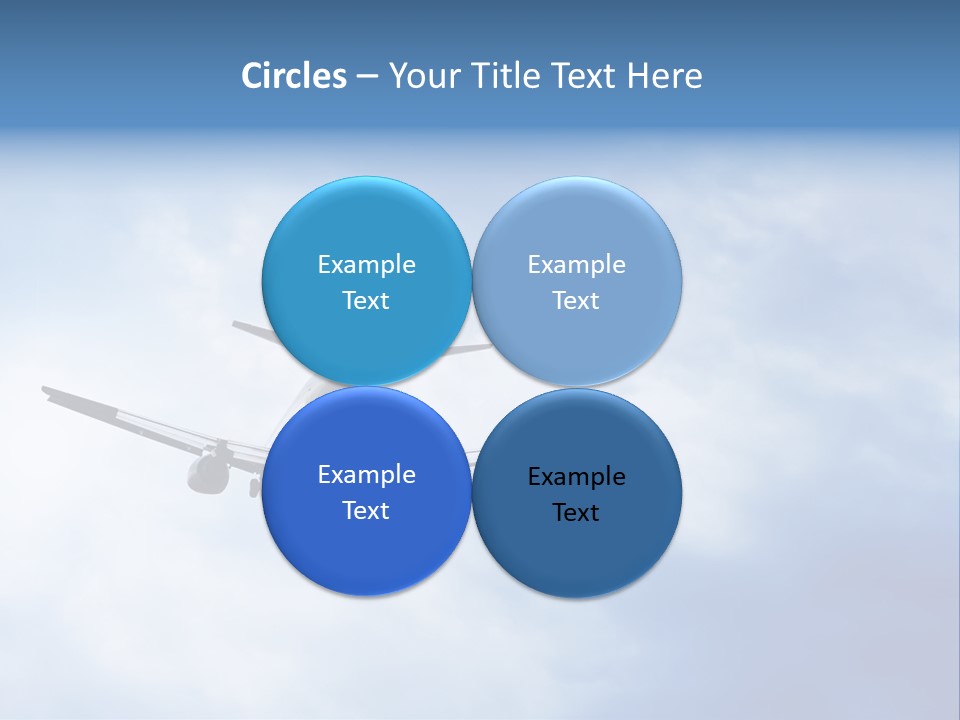 Circles – Your Title Text Here

Example Text

Example Text

Example Text

Example Text